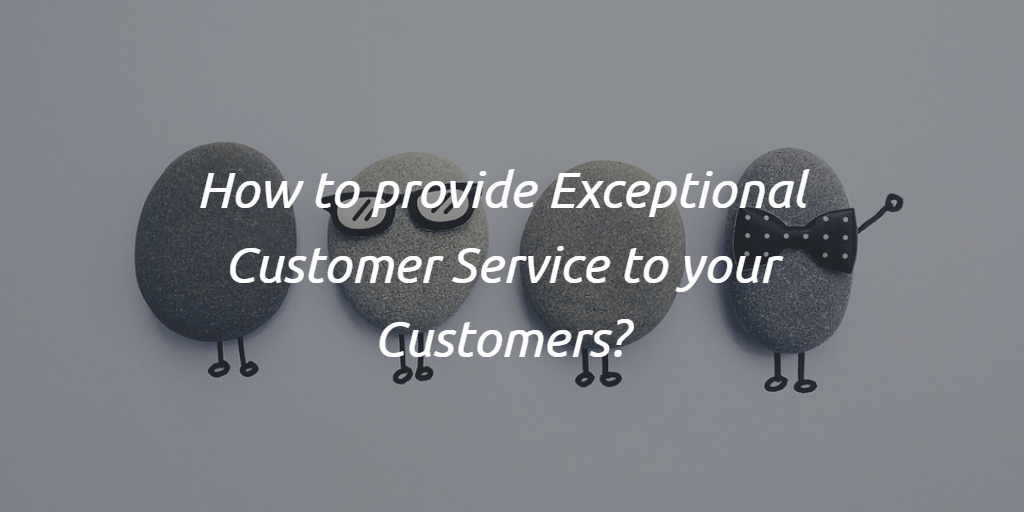 How to provide Exceptional Customer Service to your Customers?